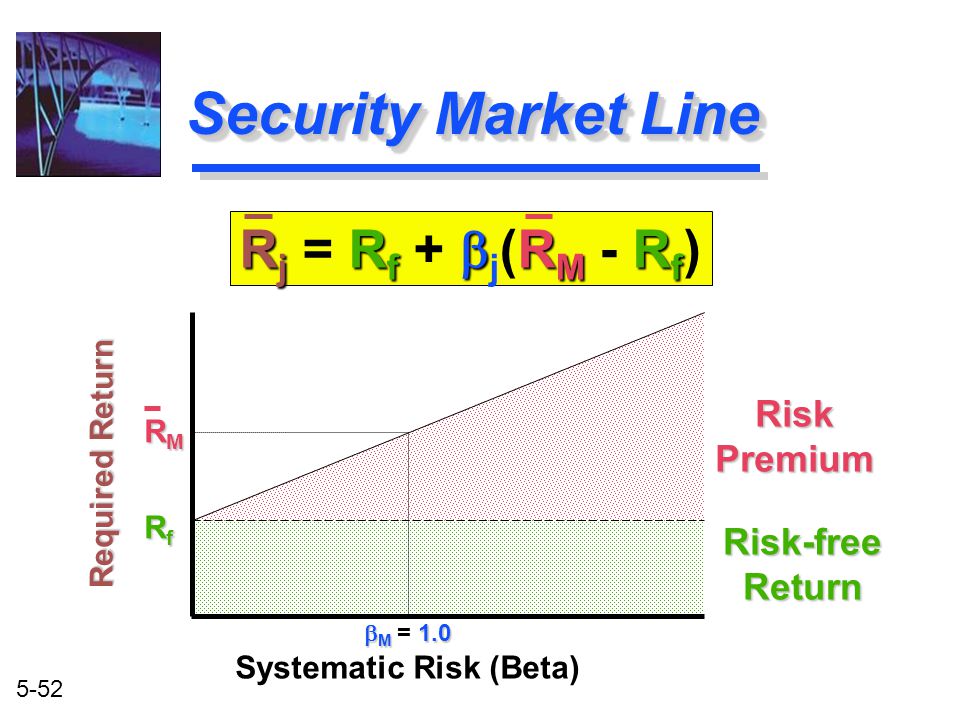 Security Market Line

$\overline{R}_j = R_f + \beta_j(\overline{R}_M - R_f)$

Required Return

$\overline{R}_M$

$R_f$

Risk Premium

Risk-free Return

$\beta_M = 1.0$

Systematic Risk (Beta)

5-52